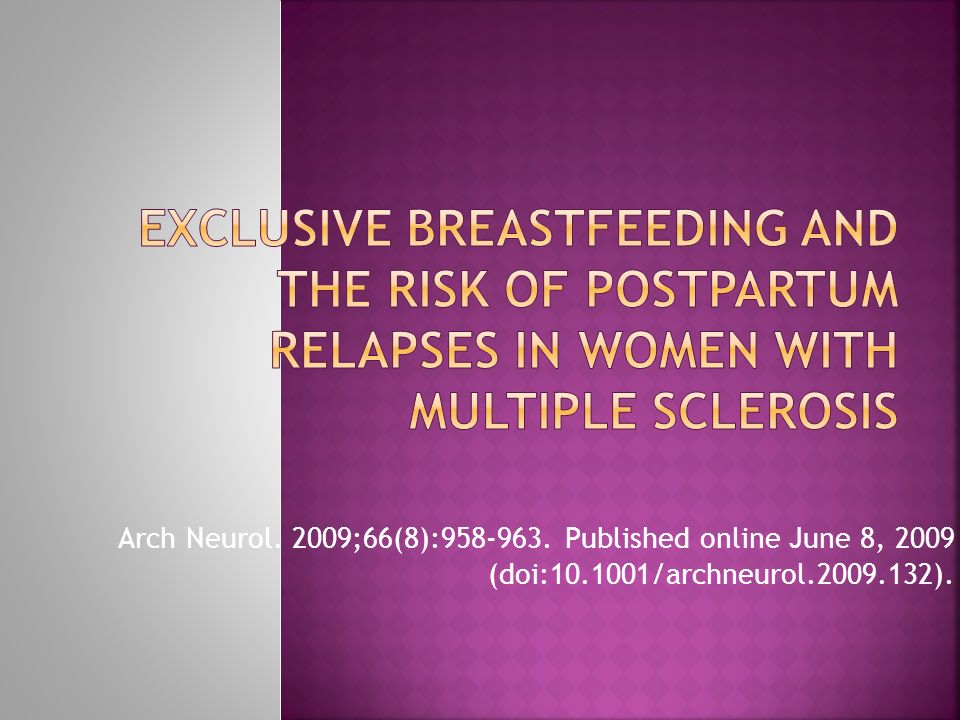 EXCLUSIVE BREASTFEEDING AND THE RISK OF POSTPARTUM RELAPSES IN WOMEN WITH MULTIPLE SCLEROSIS

Arch Neurol. 2009;66(8):958-963. Published online June 8, 2009 (doi:10.1001/archneurol.2009.132).